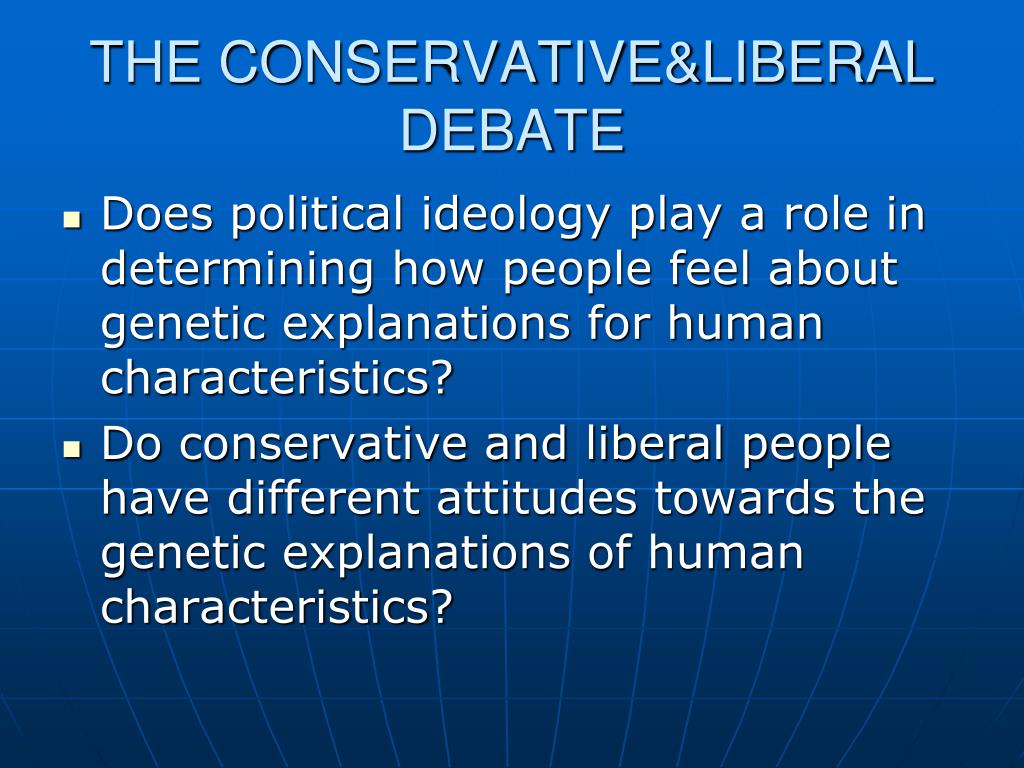 THE CONSERVATIVE&LIBERAL DEBATE

- Does political ideology play a role in determining how people feel about genetic explanations for human characteristics?
- Do conservative and liberal people have different attitudes towards the genetic explanations of human characteristics?